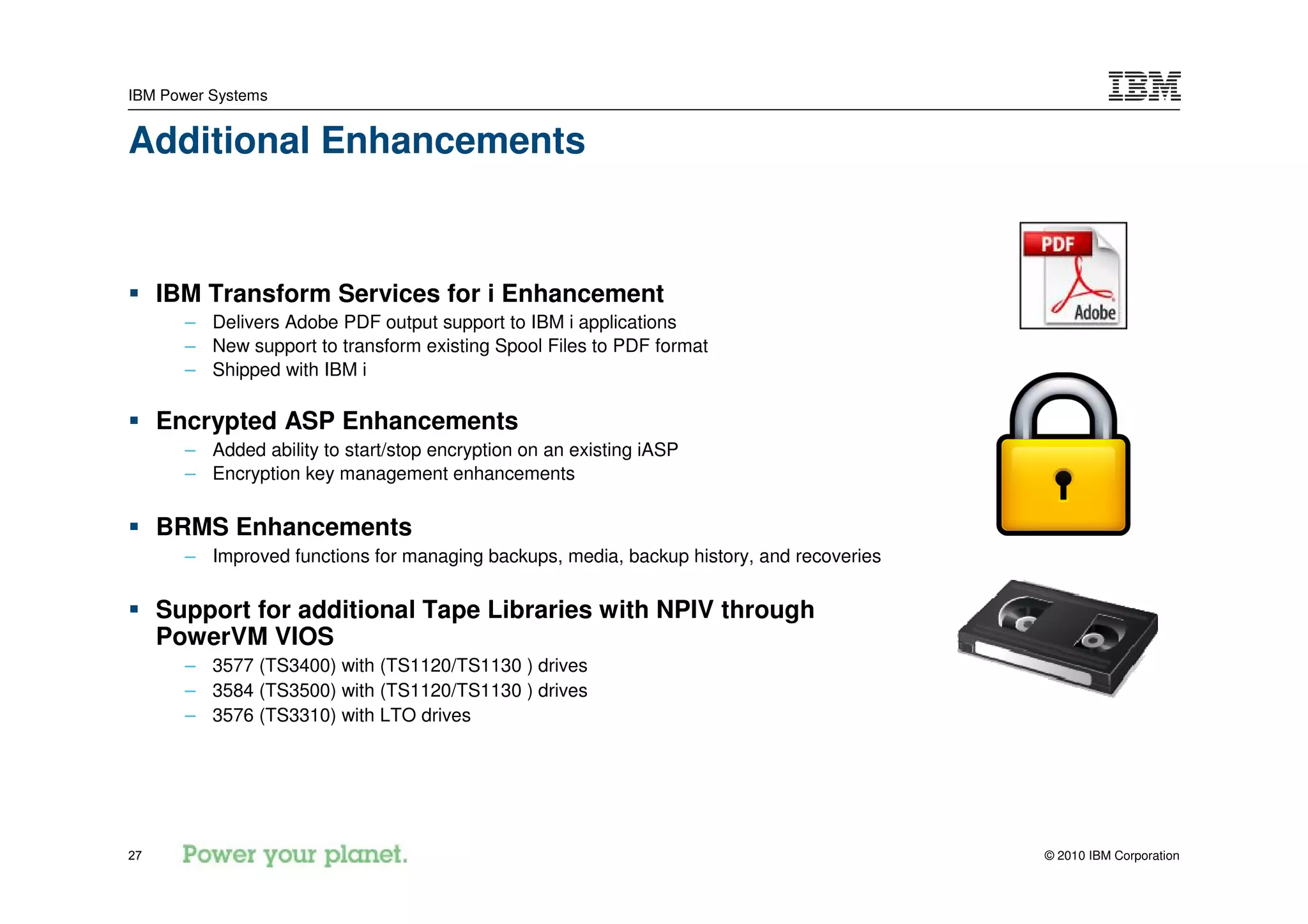 IBM Power Systems

IBM

Additional Enhancements

PDF

Adobe

▪ IBM Transform Services for i Enhancement
– Delivers Adobe PDF output support to IBM i applications
– New support to transform existing Spool Files to PDF format
– Shipped with IBM i

▪ Encrypted ASP Enhancements
– Added ability to start/stop encryption on an existing iASP
– Encryption key management enhancements

▪ BRMS Enhancements
– Improved functions for managing backups, media, backup history, and recoveries

▪ Support for additional Tape Libraries with NPIV through PowerVM VIOS
– 3577 (TS3400) with (TS1120/TS1130 ) drives
– 3584 (TS3500) with (TS1120/TS1130 ) drives
– 3576 (TS3310) with LTO drives

27

Power your planet.

© 2010 IBM Corporation